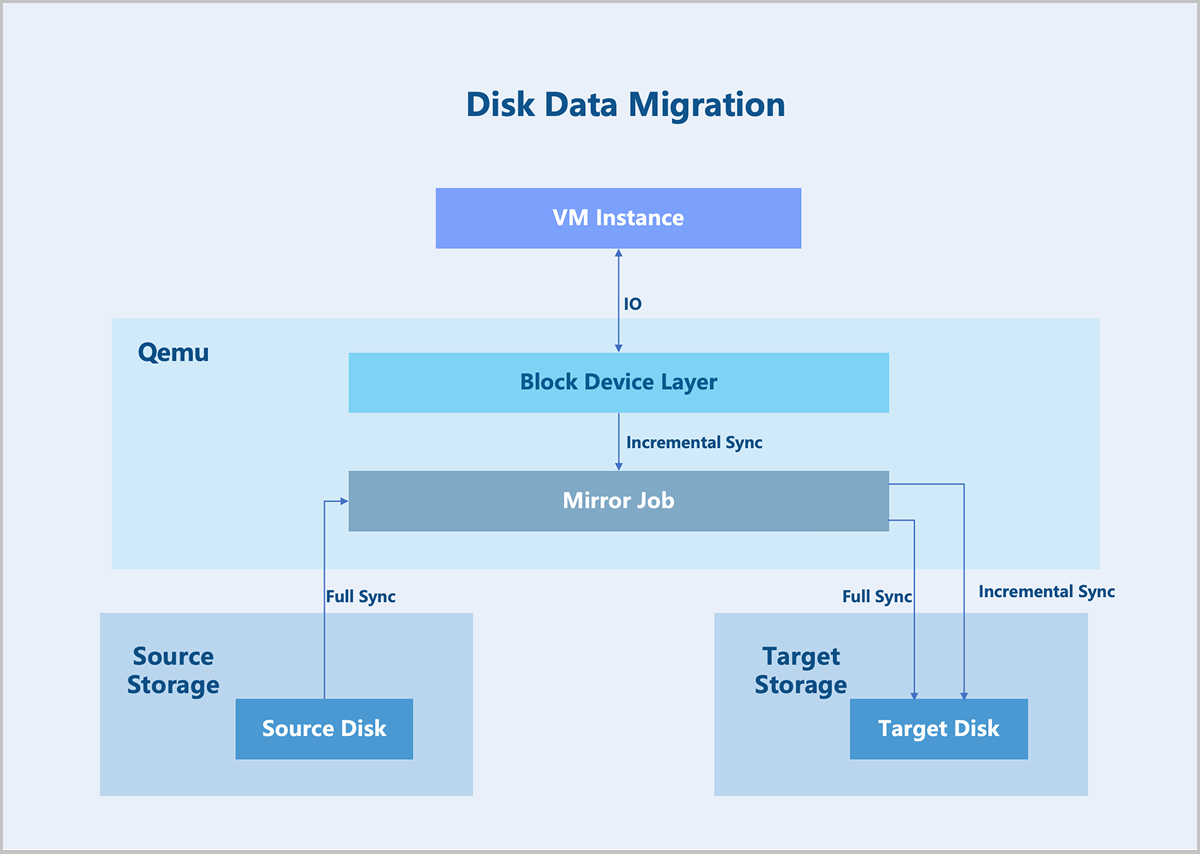 Disk Data Migration

VM Instance

IO

Qemu

Block Device Layer

Incremental Sync

Mirror Job

Full Sync

Full Sync

Incremental Sync

Source Storage

Source Disk

Target Storage

Target Disk